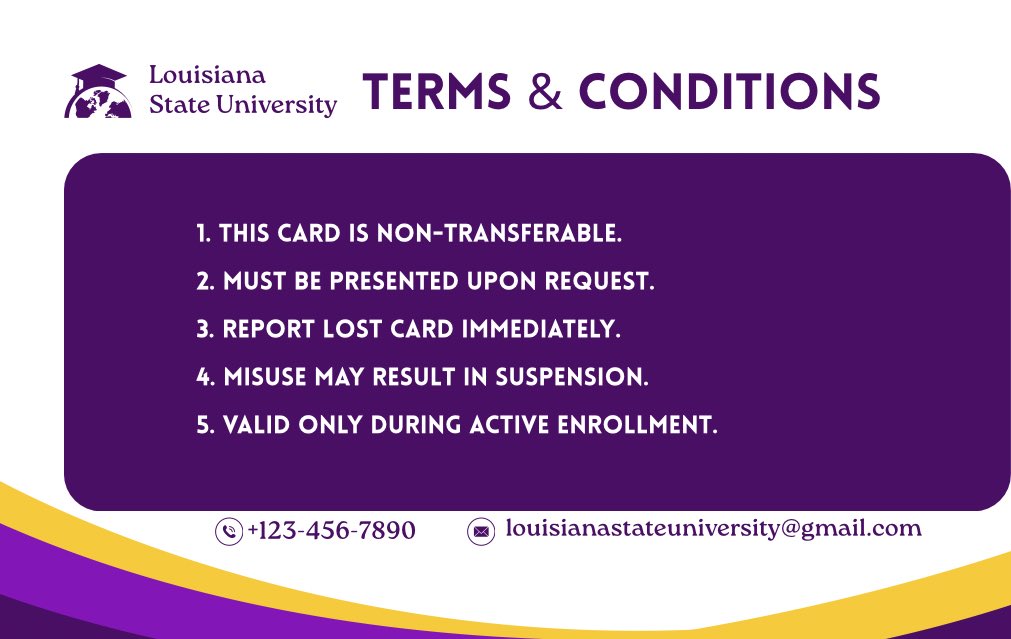 Louisiana State University

TERMS & CONDITIONS

1. THIS CARD IS NON-TRANSFERABLE.
2. MUST BE PRESENTED UPON REQUEST.
3. REPORT LOST CARD IMMEDIATELY.
4. MISUSE MAY RESULT IN SUSPENSION.
5. VALID ONLY DURING ACTIVE ENROLLMENT.

+123-456-7890 louisianastateuniversity@gmail.com